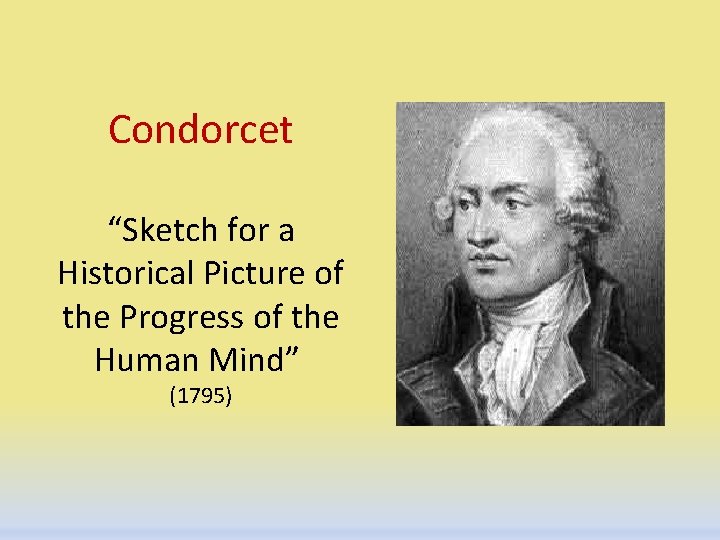 Condorcet

“Sketch for a Historical Picture of the Progress of the Human Mind”
(1795)